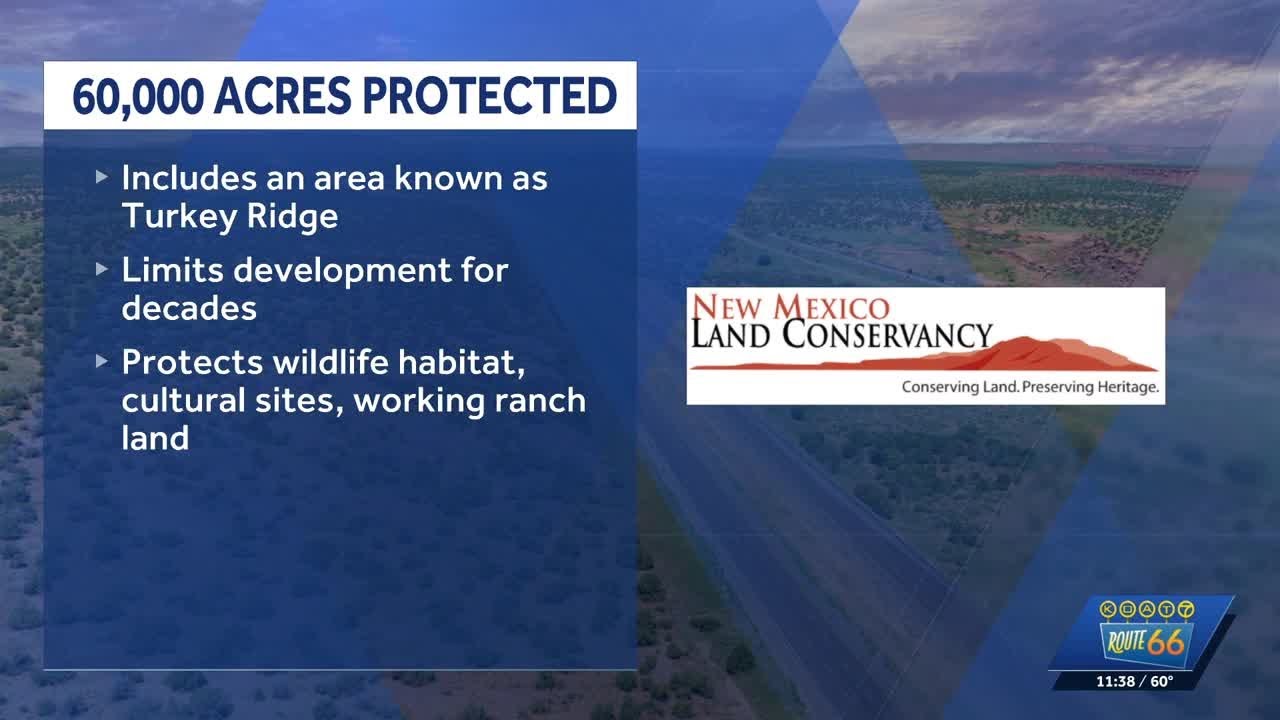 60,000 ACRES PROTECTED

▸ Includes an area known as Turkey Ridge

▸ Limits development for decades

▸ Protects wildlife habitat, cultural sites, working ranch land

NEW MEXICO
LAND CONSERVANCY
Conserving Land. Preserving Heritage.

KOAT 7
ROUTE 66
11:38 / 60°